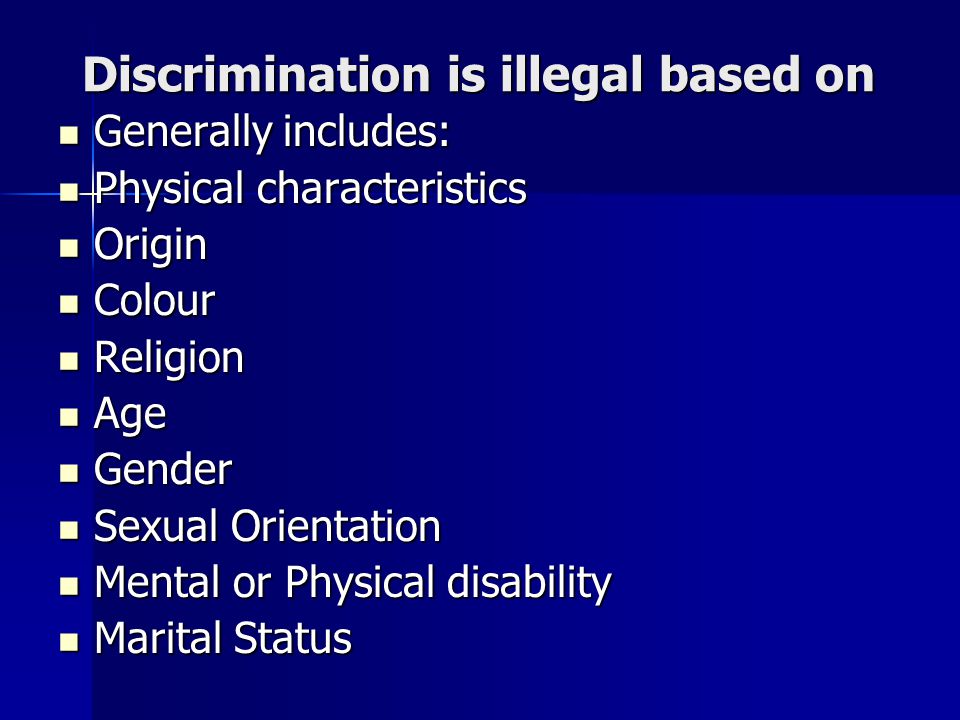 Discrimination is illegal based on

- Generally includes:
- Physical characteristics
- Origin
- Colour
- Religion
- Age
- Gender
- Sexual Orientation
- Mental or Physical disability
- Marital Status